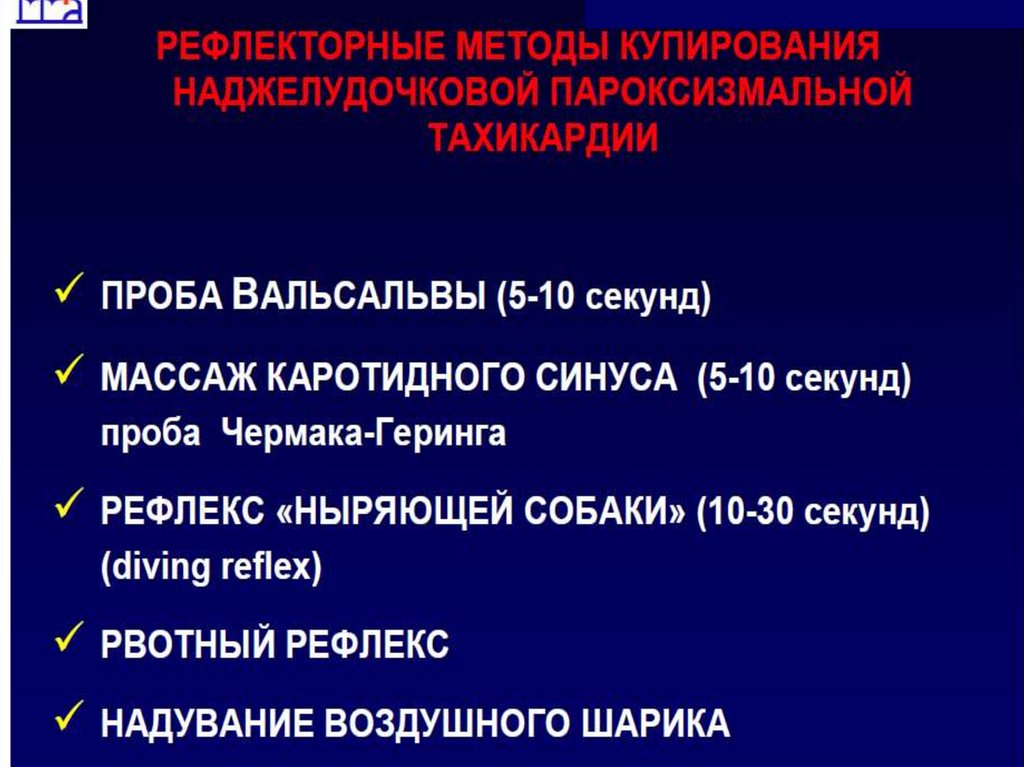 РЕФЛЕКТОРНЫЕ МЕТОДЫ КУПИРОВАНИЯ НАДЖЕЛУДОЧКОВОЙ ПАРОКСИЗМАЛЬНОЙ ТАХИКАРДИИ

✓ ПРОБА ВАЛЬСАЛЬВЫ (5-10 секунд)

✓ МАССАЖ КАРОТИДНОГО СИНУСА (5-10 секунд) проба Чермака-Геринга

✓ РЕФЛЕКС «НЫРЯЮЩЕЙ СОБАКИ» (10-30 секунд) (diving reflex)

✓ РВОТНЫЙ РЕФЛЕКС

✓ НАДУВАНИЕ ВОЗДУШНОГО ШАРИКА